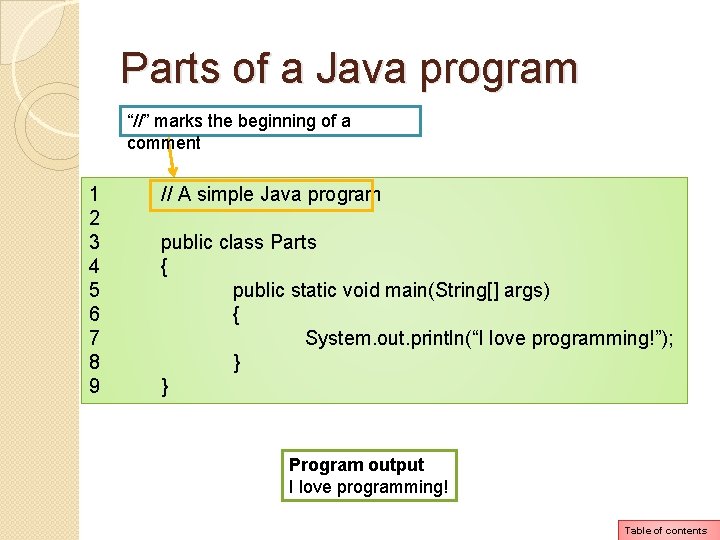 Parts of a Java program

"//" marks the beginning of a comment

1 // A simple Java program
2
3 public class Parts
4 {
5 public static void main(String[] args)
6 {
7 System.out.println("I love programming!");
8 }
9 }

Program output
I love programming!

Table of contents